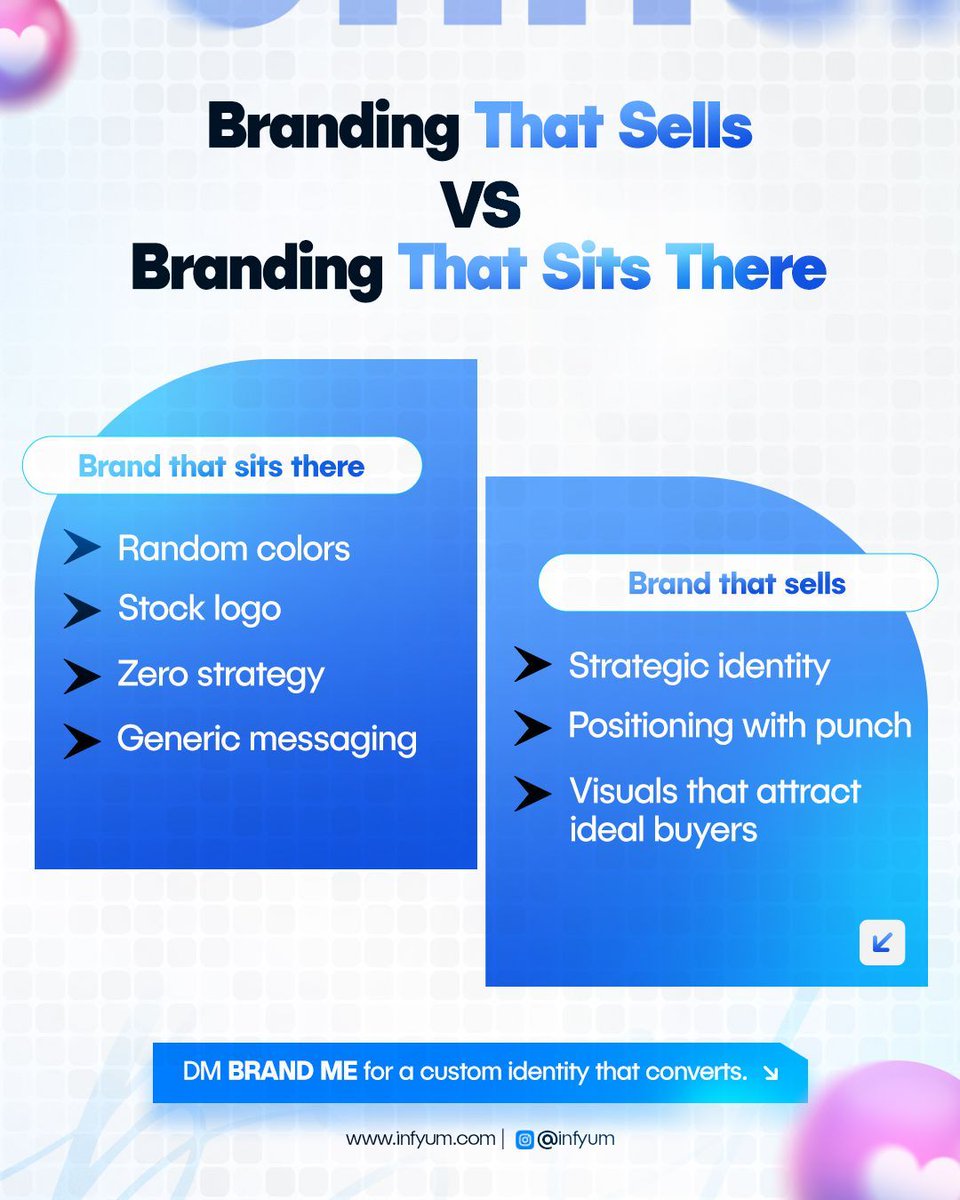 Branding That Sells
VS
Branding That Sits There

Brand that sits there

Random colors
Stock logo
Zero strategy
Generic messaging

Brand that sells

Strategic identity
Positioning with punch
Visuals that attract ideal buyers

DM BRAND ME for a custom identity that converts.

www.infyum.com | @infyum